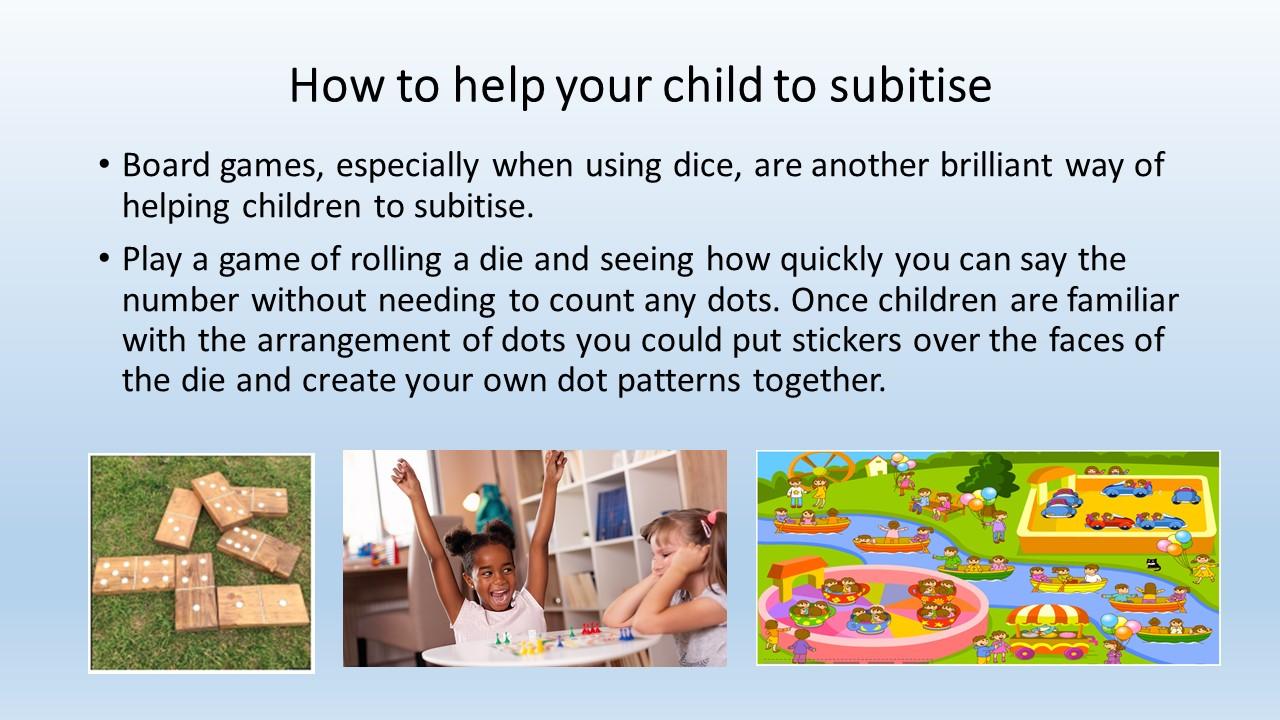 How to help your child to subitise

• Board games, especially when using dice, are another brilliant way of helping children to subitise.

• Play a game of rolling a die and seeing how quickly you can say the number without needing to count any dots. Once children are familiar with the arrangement of dots you could put stickers over the faces of the die and create your own dot patterns together.